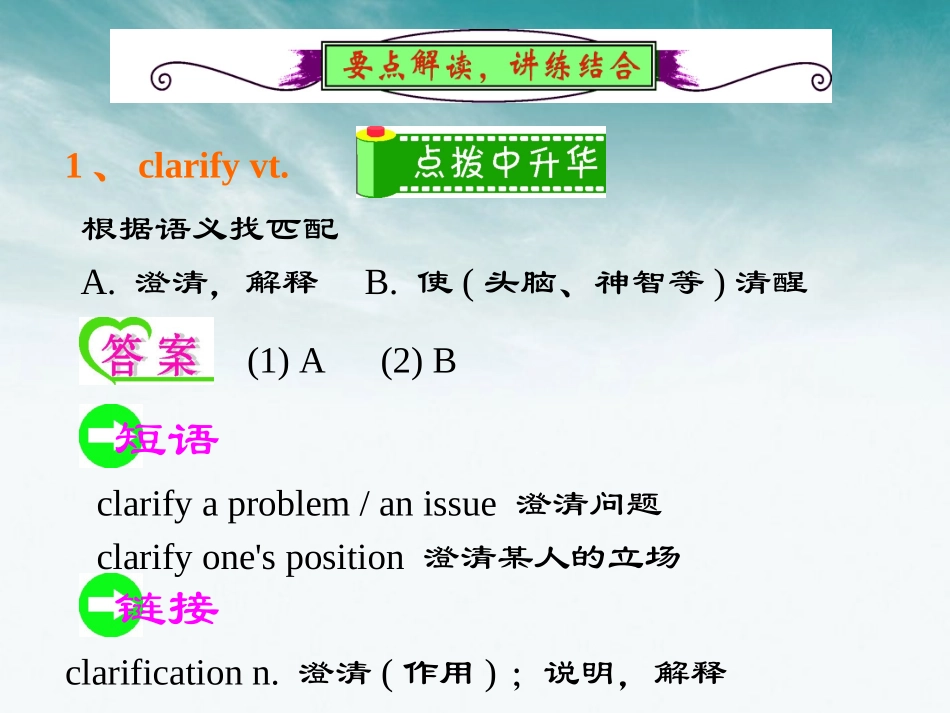 要点解读，讲练结合

1、 clarify vt.

点拨中升华

根据语义找匹配

A. 澄清，解释　B. 使(头脑、神智等)清醒

答案　(1) A　(2) B

短语

clarify a problem / an issue 澄清问题

clarify one's position 澄清某人的立场

链接

clarification n. 澄清(作用)；说明，解释